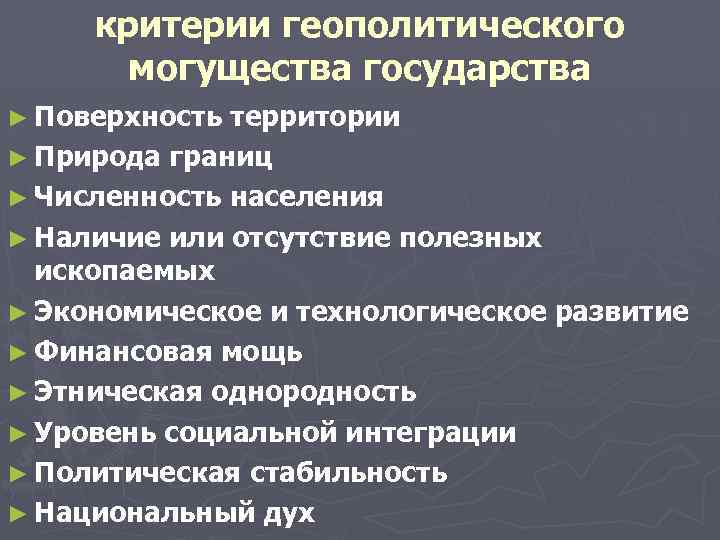 критерии геополитического могущества государства

► Поверхность территории
► Природа границ
► Численность населения
► Наличие или отсутствие полезных ископаемых
► Экономическое и технологическое развитие
► Финансовая мощь
► Этническая однородность
► Уровень социальной интеграции
► Политическая стабильность
► Национальный дух